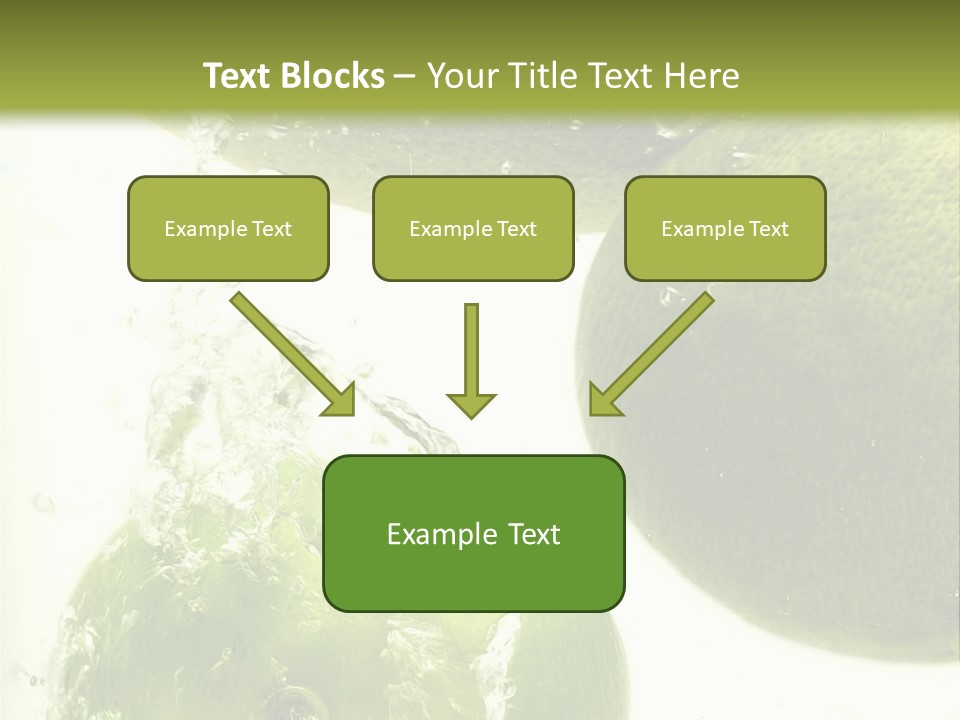 Text Blocks – Your Title Text Here

Example Text

Example Text

Example Text

Example Text